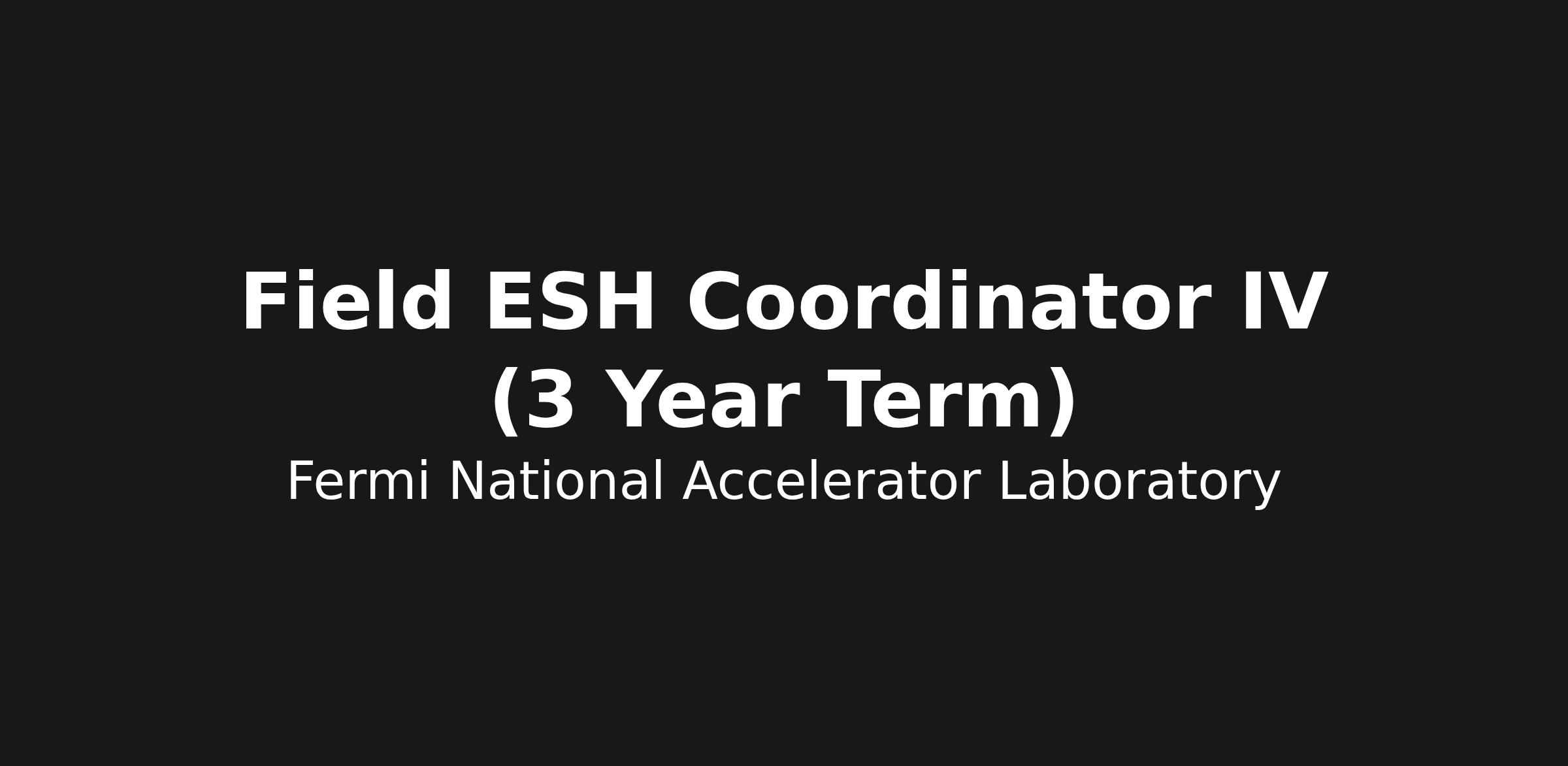 Field ESH Coordinator IV (3 Year Term)

Fermi National Accelerator Laboratory